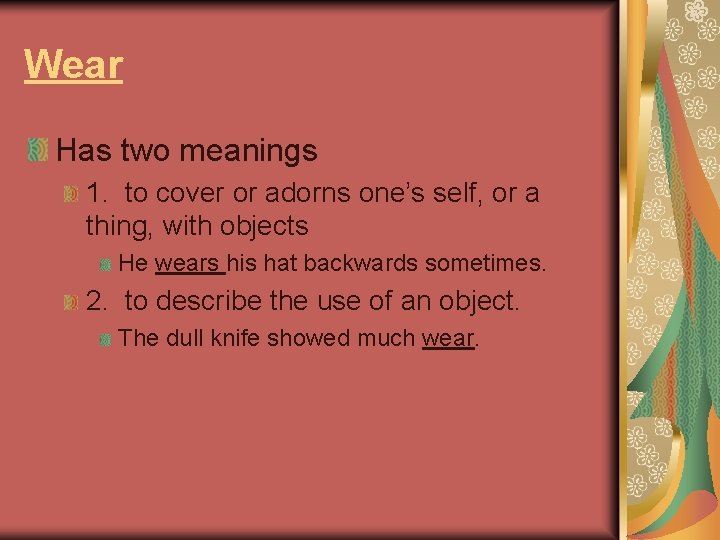 Wear

Has two meanings

1. to cover or adorns one's self, or a thing, with objects

He wears his hat backwards sometimes.

2. to describe the use of an object.

The dull knife showed much wear.